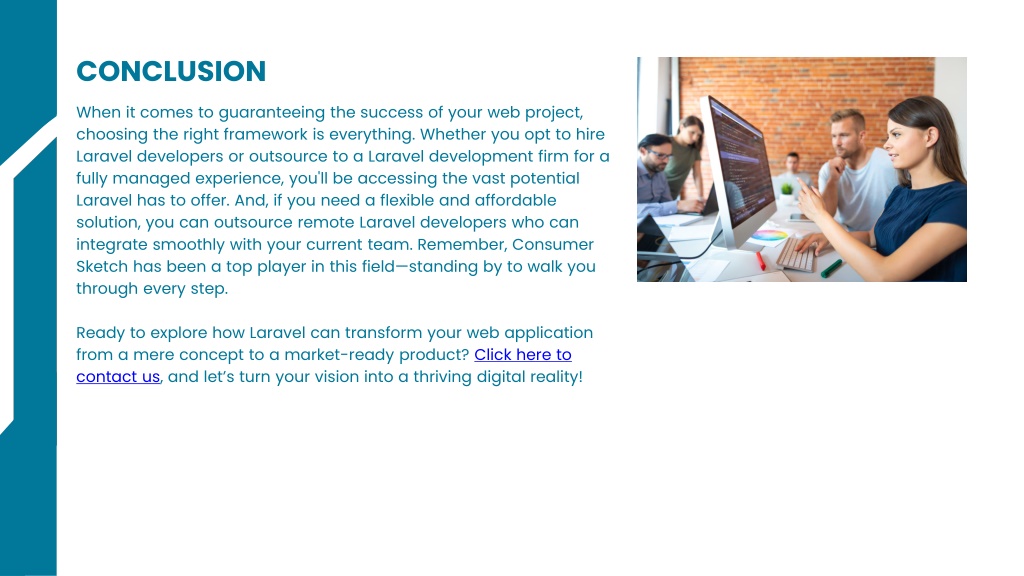 CONCLUSION

When it comes to guaranteeing the success of your web project, choosing the right framework is everything. Whether you opt to hire Laravel developers or outsource to a Laravel development firm for a fully managed experience, you'll be accessing the vast potential Laravel has to offer. And, if you need a flexible and affordable solution, you can outsource remote Laravel developers who can integrate smoothly with your current team. Remember, Consumer Sketch has been a top player in this field—standing by to walk you through every step.

Ready to explore how Laravel can transform your web application from a mere concept to a market-ready product? Click here to contact us, and let's turn your vision into a thriving digital reality!